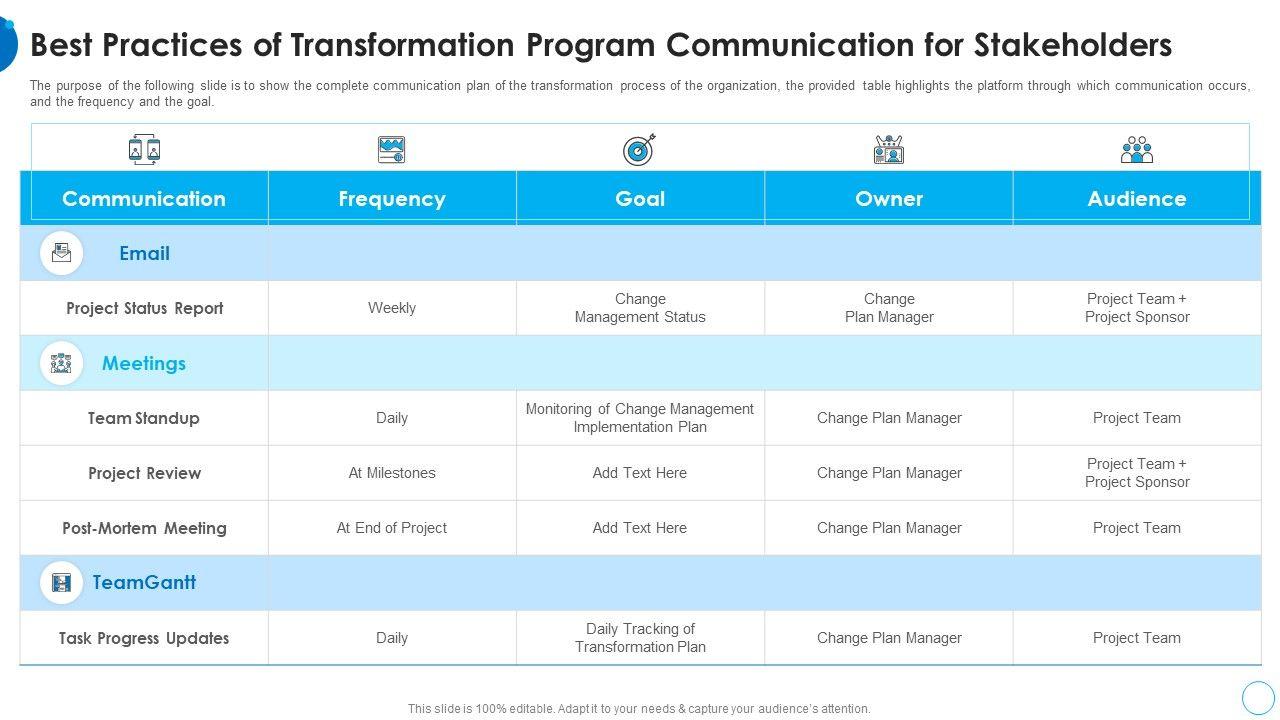 Best Practices of Transformation Program Communication for Stakeholders

The purpose of the following slide is to show the complete communication plan of the transformation process of the organization, the provided table highlights the platform through which communication occurs, and the frequency and the goal.

| Communication | Frequency | Goal | Owner | Audience |
|---|---|---|---|---|
| Email | | | | |
| Project Status Report | Weekly | Change Management Status | Change Plan Manager | Project Team + Project Sponsor |
| Meetings | | | | |
| Team Standup | Daily | Monitoring of Change Management Implementation Plan | Change Plan Manager | Project Team |
| Project Review | At Milestones | Add Text Here | Change Plan Manager | Project Team + Project Sponsor |
| Post-Mortem Meeting | At End of Project | Add Text Here | Change Plan Manager | Project Team |
| TeamGantt | | | | |
| Task Progress Updates | Daily | Daily Tracking of Transformation Plan | Change Plan Manager | Project Team |

This slide is 100% editable. Adapt it to your needs & capture your audience's attention.